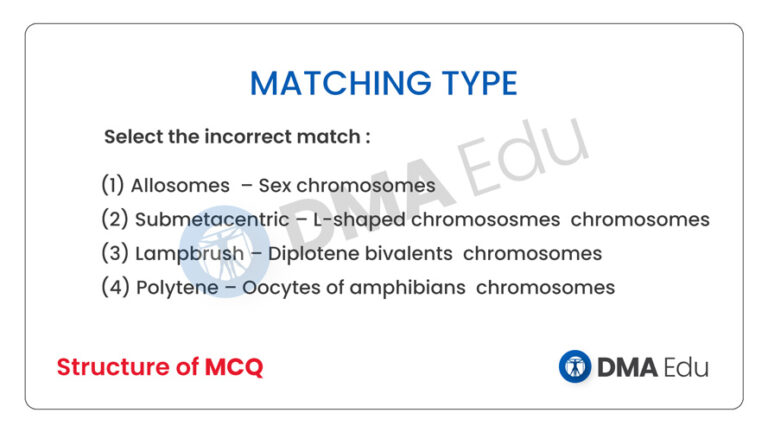 MATCHING TYPE

Select the incorrect match :

(1) Allosomes – Sex chromosomes
(2) Submetacentric – L-shaped chromososmes chromosomes
(3) Lampbrush – Diplotene bivalents chromosomes
(4) Polytene – Oocytes of amphibians chromosomes

DMA Edu

Structure of MCQ

DMA Edu